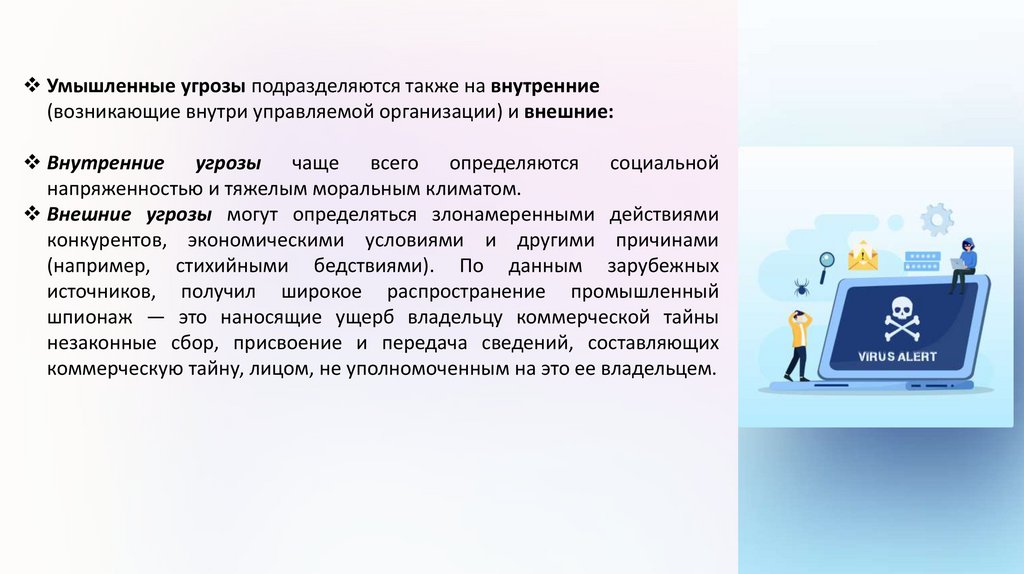 ❖ Умышленные угрозы подразделяются также на внутренние (возникающие внутри управляемой организации) и внешние:

❖ Внутренние угрозы чаще всего определяются социальной напряженностью и тяжелым моральным климатом.
❖ Внешние угрозы могут определяться злонамеренными действиями конкурентов, экономическими условиями и другими причинами (например, стихийными бедствиями). По данным зарубежных источников, получил широкое распространение промышленный шпионаж — это наносящие ущерб владельцу коммерческой тайны незаконные сбор, присвоение и передача сведений, составляющих коммерческую тайну, лицом, не уполномоченным на это ее владельцем.

VIRUS ALERT